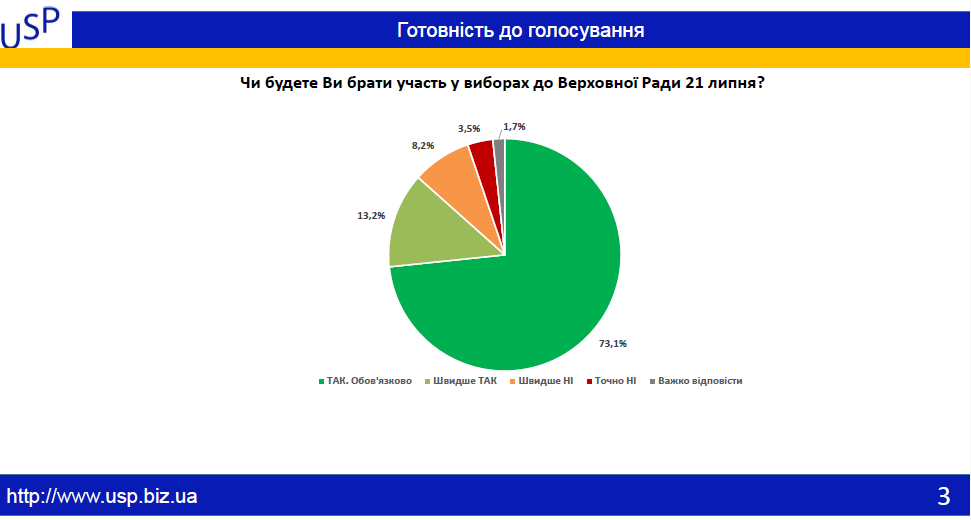 USP

Готовність до голосування

Чи будете Ви брати участь у виборах до Верховної Ради 21 липня?

3,5%
1,7%
8,2%
13,2%
73,1%

ТАК. Обов'язково
Швидше ТАК
Швидше НІ
Точно НІ
Важко відповісти

http://www.usp.biz.ua

3